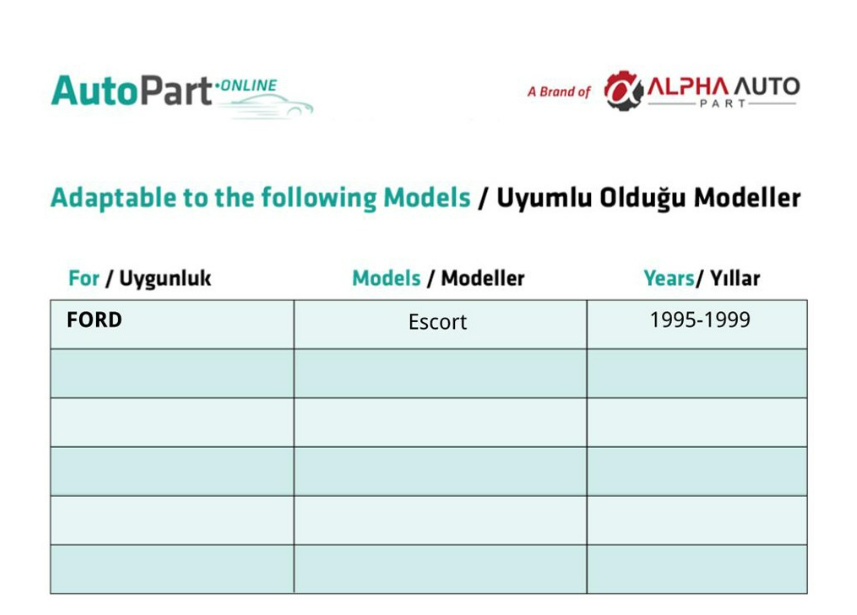 AutoPart·ONLINE

A Brand of ALPHA AUTO PART

Adaptable to the following Models / Uyumlu Olduğu Modeller

| For / Uygunluk | Models / Modeller | Years/ Yıllar |
|---|---|---|
| FORD | Escort | 1995-1999 |
| | | |
| | | |
| | | |
| | | |
| | | |